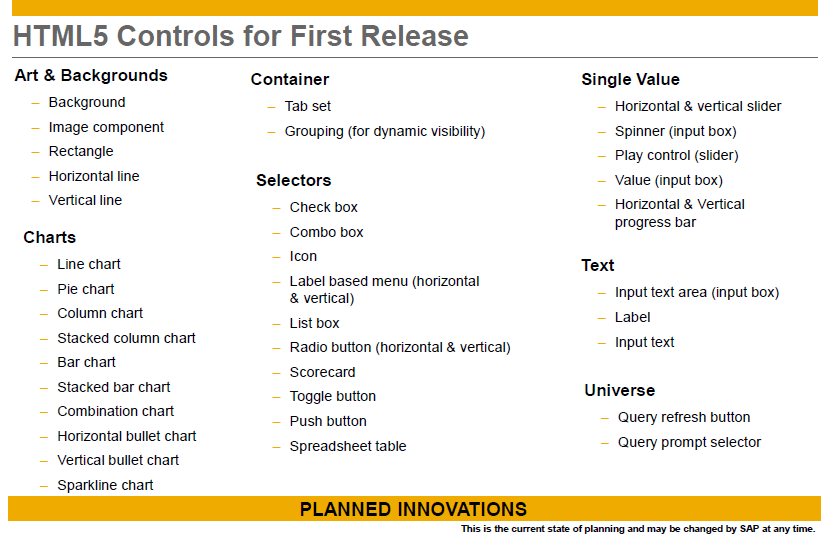 HTML5 Controls for First Release

Art & Backgrounds
– Background
– Image component
– Rectangle
– Horizontal line
– Vertical line

Charts
– Line chart
– Pie chart
– Column chart
– Stacked column chart
– Bar chart
– Stacked bar chart
– Combination chart
– Horizontal bullet chart
– Vertical bullet chart
– Sparkline chart

Container
– Tab set
– Grouping (for dynamic visibility)

Selectors
– Check box
– Combo box
– Icon
– Label based menu (horizontal & vertical)
– List box
– Radio button (horizontal & vertical)
– Scorecard
– Toggle button
– Push button
– Spreadsheet table

Single Value
– Horizontal & vertical slider
– Spinner (input box)
– Play control (slider)
– Value (input box)
– Horizontal & Vertical progress bar

Text
– Input text area (input box)
– Label
– Input text

Universe
– Query refresh button
– Query prompt selector

PLANNED INNOVATIONS
This is the current state of planning and may be changed by SAP at any time.